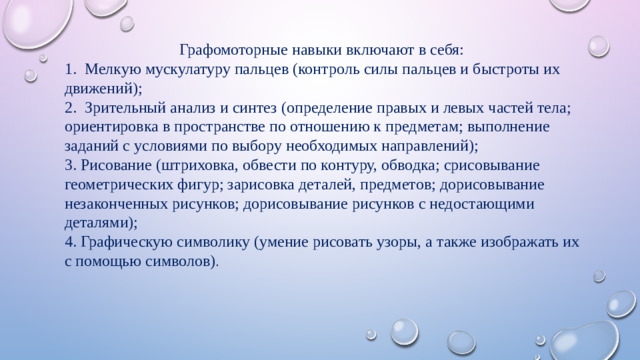 Графомоторные навыки включают в себя:
1. Мелкую мускулатуру пальцев (контроль силы пальцев и быстроты их движений);
2. Зрительный анализ и синтез (определение правых и левых частей тела; ориентировка в пространстве по отношению к предметам; выполнение заданий с условиями по выбору необходимых направлений);
3. Рисование (штриховка, обвести по контуру, обводка; срисовывание геометрических фигур; зарисовка деталей, предметов; дорисовывание незаконченных рисунков; дорисовывание рисунков с недостающими деталями);
4. Графическую символику (умение рисовать узоры, а также изображать их с помощью символов).